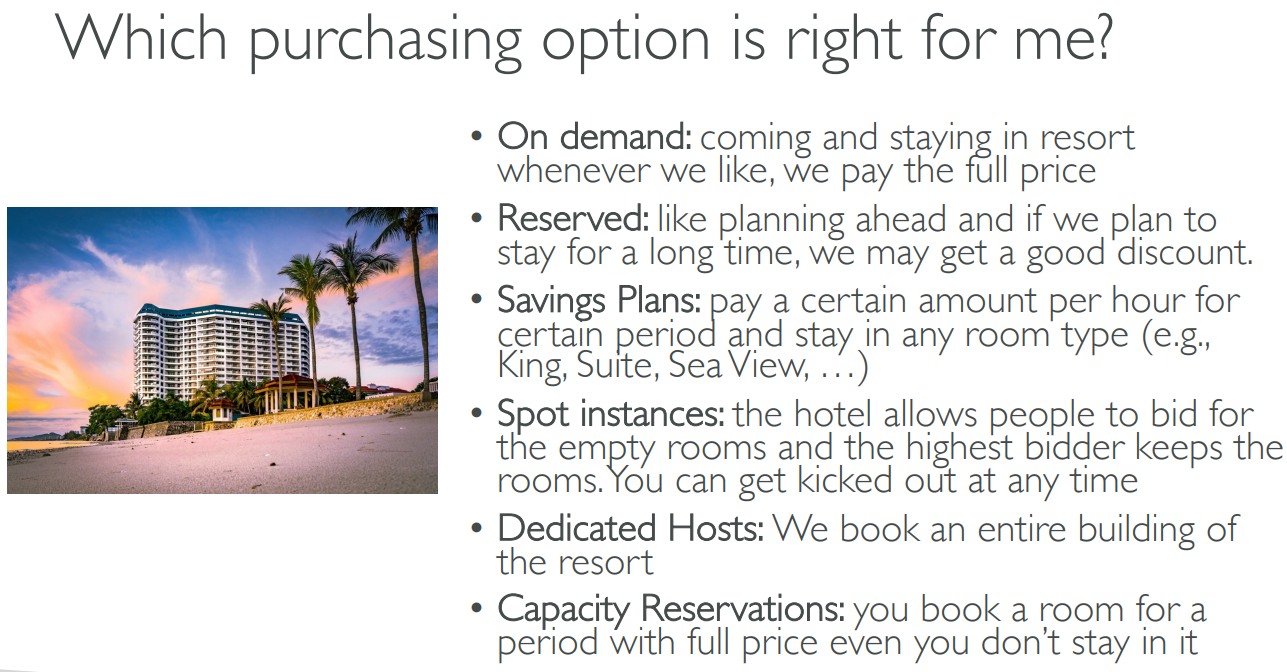 Which purchasing option is right for me?

• On demand: coming and staying in resort whenever we like, we pay the full price

• Reserved: like planning ahead and if we plan to stay for a long time, we may get a good discount.

• Savings Plans: pay a certain amount per hour for certain period and stay in any room type (e.g., King, Suite, Sea View, …)

• Spot instances: the hotel allows people to bid for the empty rooms and the highest bidder keeps the rooms. You can get kicked out at any time

• Dedicated Hosts: We book an entire building of the resort

• Capacity Reservations: you book a room for a period with full price even you don't stay in it